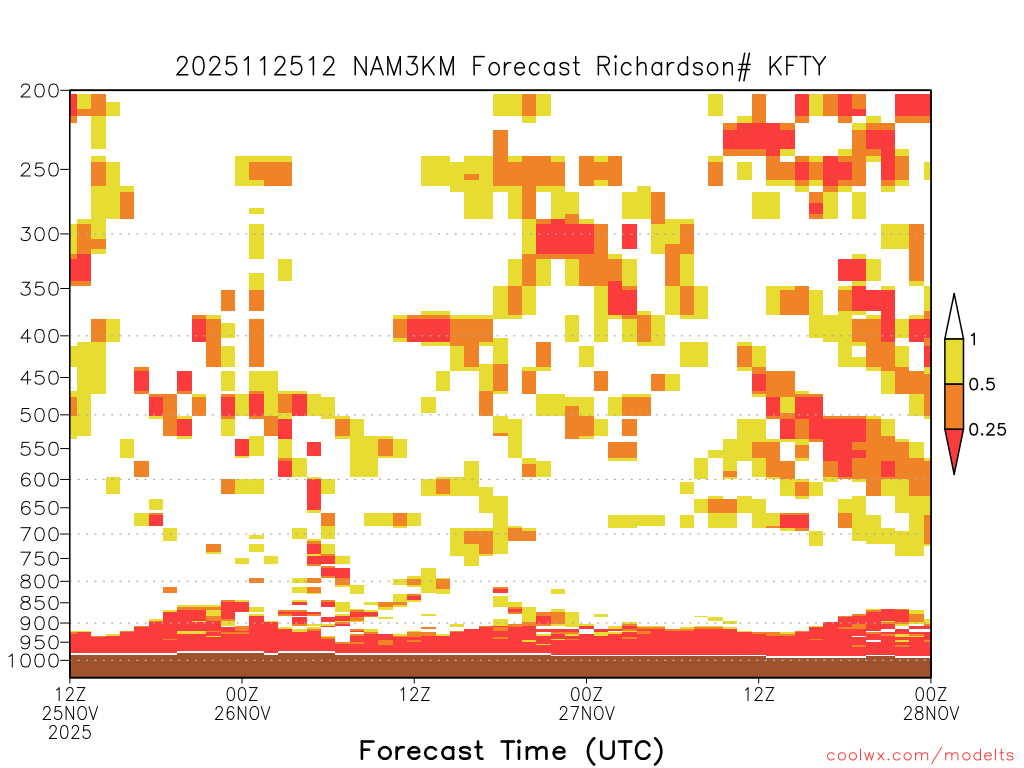 2025112512 NAM3KM Forecast Richardson# KFTY

200
250
300
350
400
450
500
550
600
650
700
750
800
850
900
950
1000

1
0.5
0.25

12Z
25NOV
2025

00Z
26NOV

12Z

00Z
27NOV

12Z

00Z
28NOV

Forecast Time (UTC)

coolwx.com/modelts